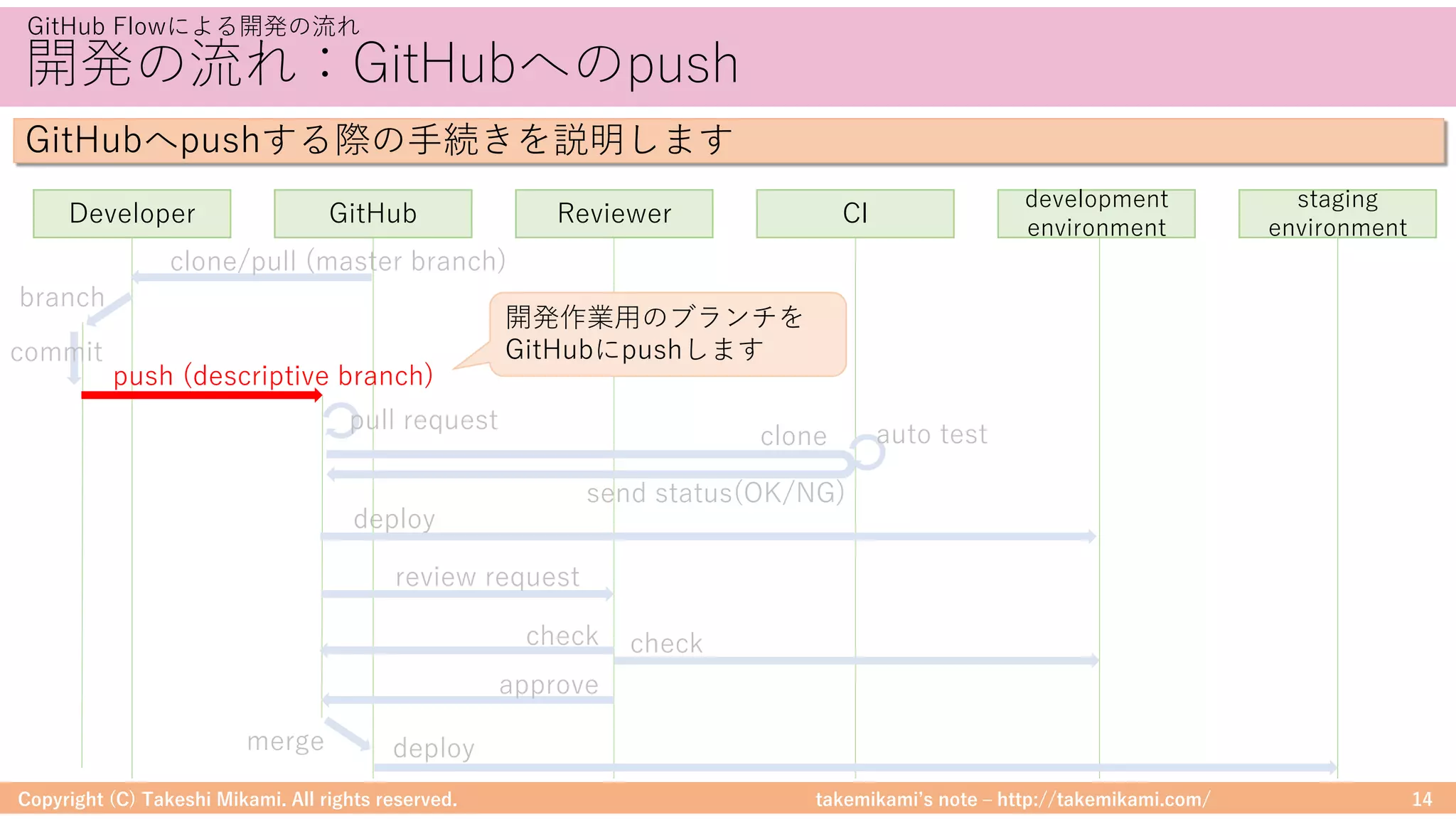 GitHub Flowによる開発の流れ
開発の流れ：GitHubへのpush

GitHubへpushする際の手続きを説明します

Developer
GitHub
Reviewer
CI
development environment
staging environment

clone/pull (master branch)
branch
commit
push (descriptive branch)

開発作業用のブランチをGitHubにpushします

pull request
clone
auto test
send status(OK/NG)
deploy
review request
check
check
approve
merge
deploy

Copyright (C) Takeshi Mikami. All rights reserved.
takemikami's note – http://takemikami.com/
14